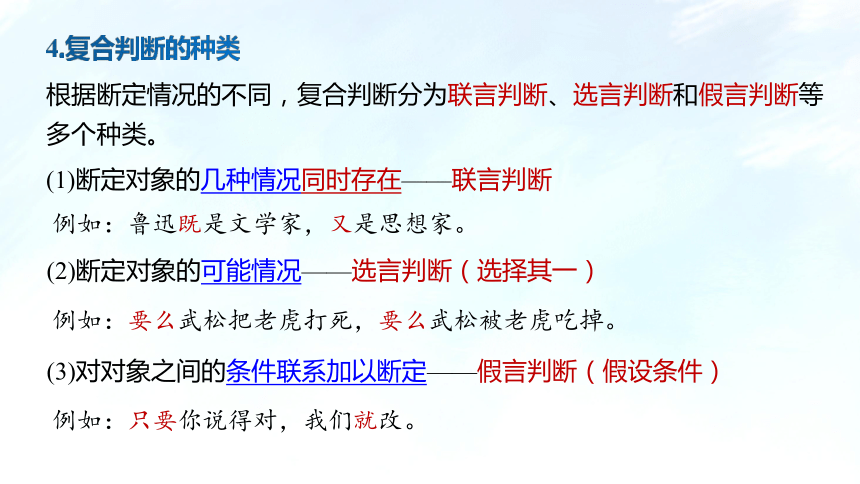 4.复合判断的种类

根据断定情况的不同，复合判断分为联言判断、选言判断和假言判断等多个种类。

(1)断定对象的几种情况同时存在——联言判断

例如：鲁迅既是文学家，又是思想家。

(2)断定对象的可能情况——选言判断（选择其一）

例如：要么武松把老虎打死，要么武松被老虎吃掉。

(3)对对象之间的条件联系加以断定——假言判断（假设条件）

例如：只要你说得对，我们就改。